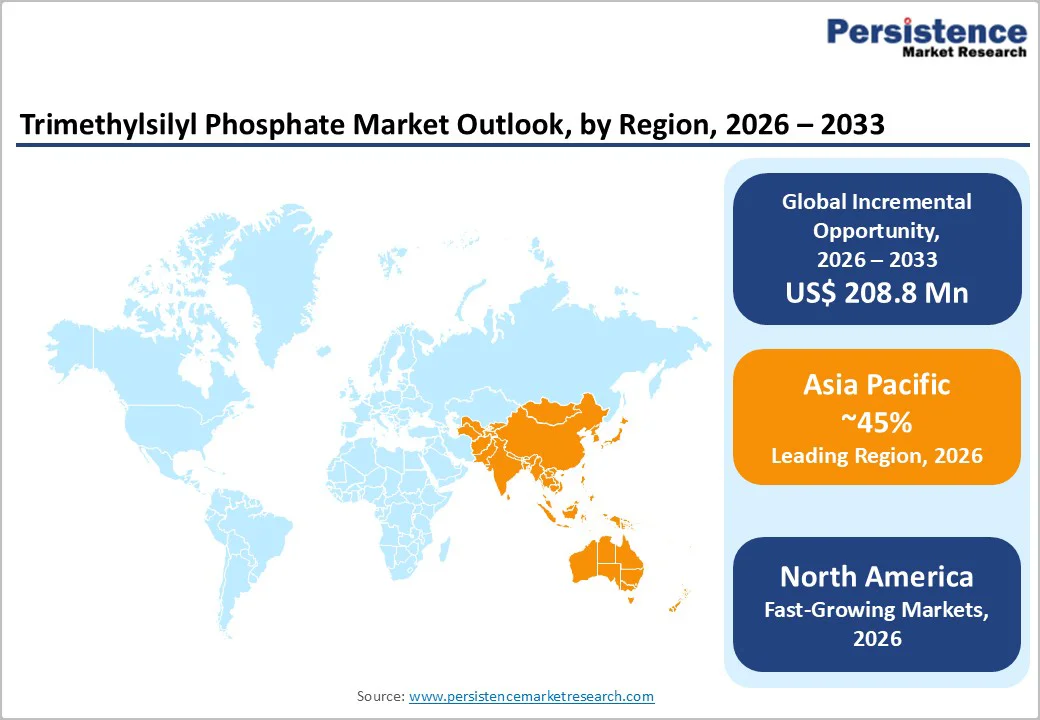 Persistence
Market Research

Trimethylsilyl Phosphate Market Outlook, by Region, 2026 – 2033

Global Incremental Opportunity, 2026 – 2033
US$ 208.8 Mn

Asia Pacific
~45%
Leading Region, 2026

North America
Fast-Growing Markets, 2026

Source: www.persistencemarketresearch.com